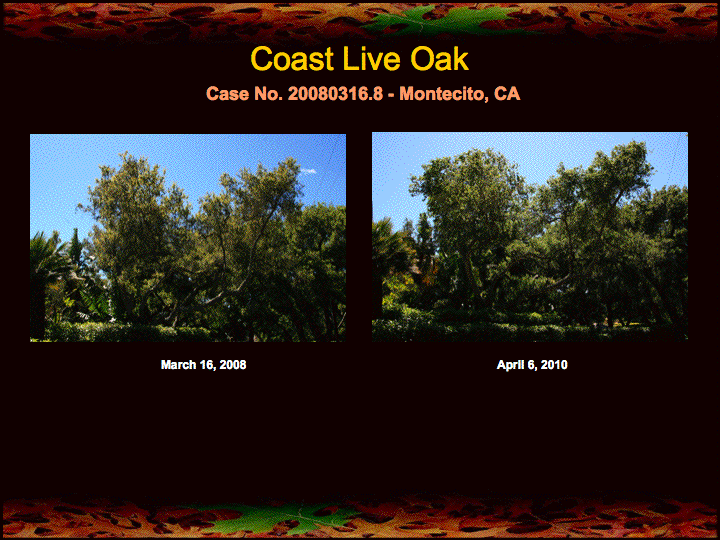 Coast Live Oak

Case No. 20080316.8 - Montecito, CA

March 16, 2008

April 6, 2010